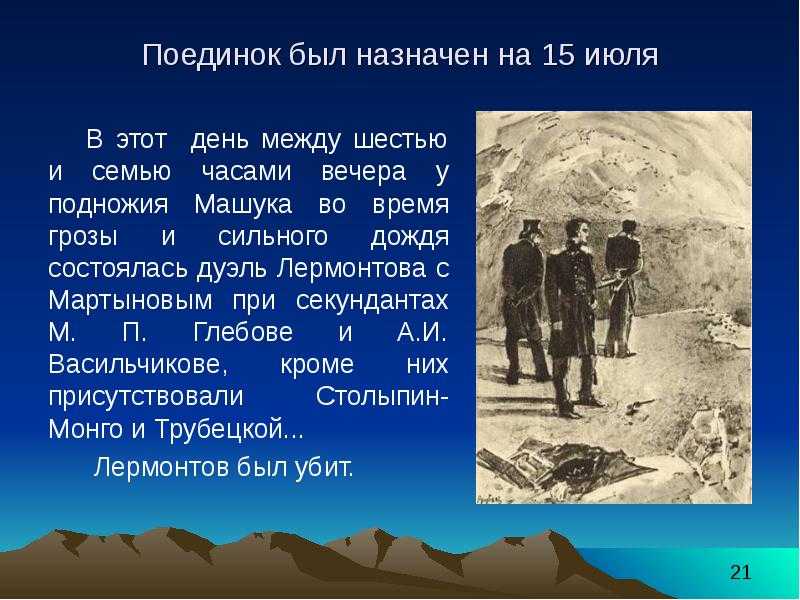 Поединок был назначен на 15 июля

В этот день между шестью и семью часами вечера у подножия Машука во время грозы и сильного дождя состоялась дуэль Лермонтова с Мартыновым при секундантах М. П. Глебове и А.И. Васильчикове, кроме них присутствовали Столыпин-Монго и Трубецкой...

Лермонтов был убит.

21